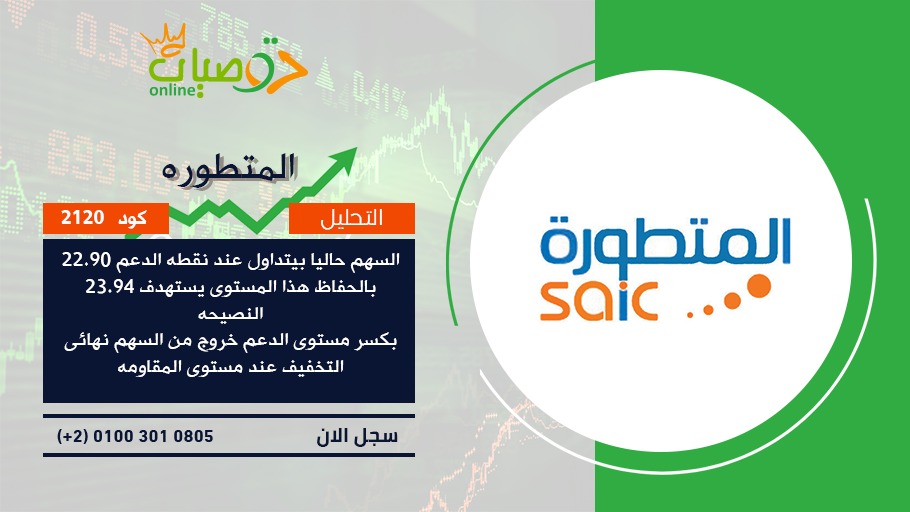 توصيات
online

المتطوره

التحليل

كود 2120

السهم حاليا بيتداول عند نقطه الدعم 22.90
بالحفاظ هذا المستوى يستهدف 23.94
النصيحه
بكسر مستوى الدعم خروج من السهم نهائى
التخفيف عند مستوى المقاومه

سجل الان
(+2) 0100 301 0805

المتطورة
saic